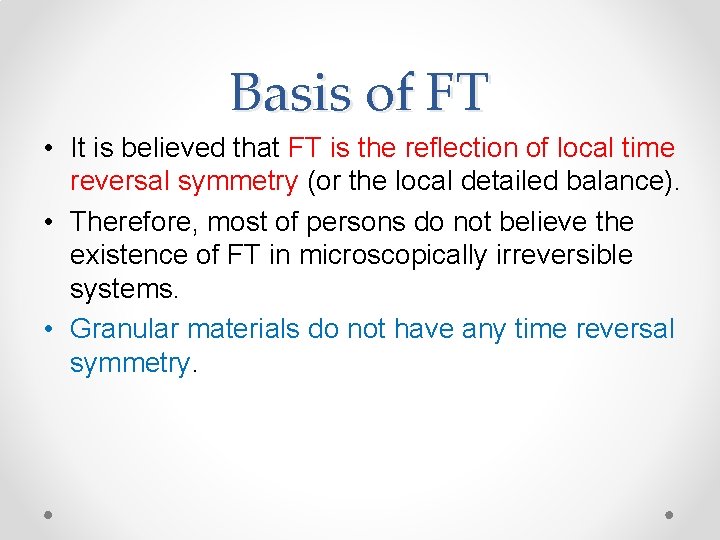 Basis of FT

• It is believed that FT is the reflection of local time reversal symmetry (or the local detailed balance).
• Therefore, most of persons do not believe the existence of FT in microscopically irreversible systems.
• Granular materials do not have any time reversal symmetry.